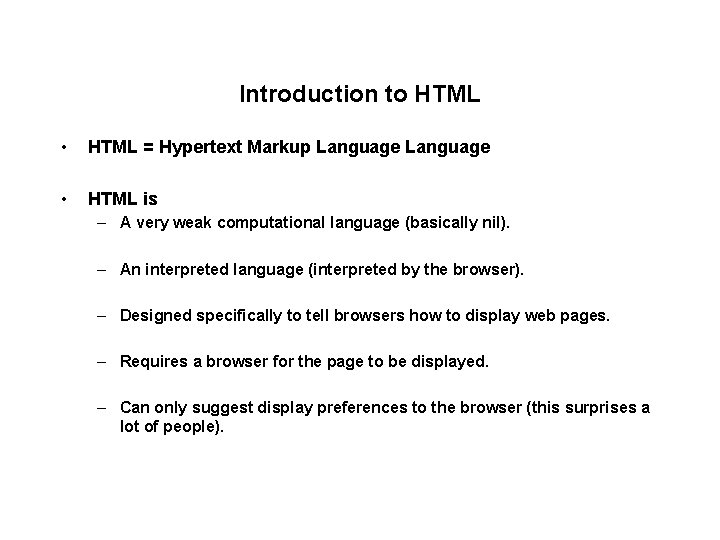 Introduction to HTML

• HTML = Hypertext Markup Language Language

• HTML is
– A very weak computational language (basically nil).

– An interpreted language (interpreted by the browser).

– Designed specifically to tell browsers how to display web pages.

– Requires a browser for the page to be displayed.

– Can only suggest display preferences to the browser (this surprises a lot of people).